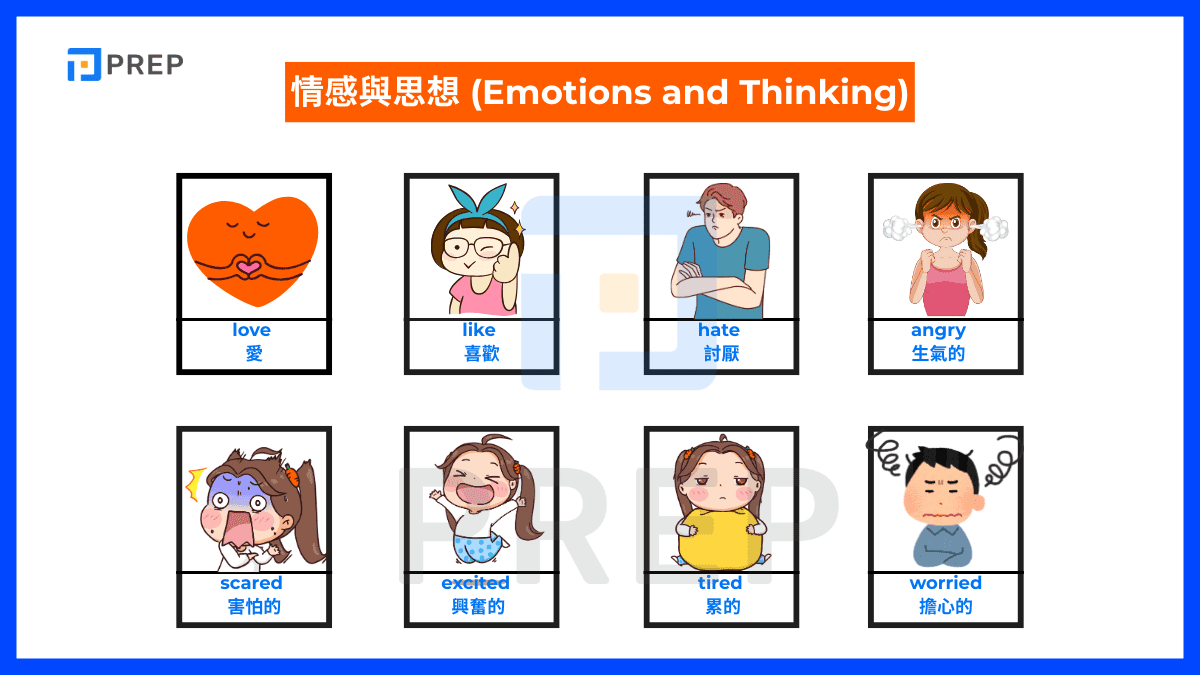 PREP

情感與思想 (Emotions and Thinking)

love
愛

like
喜歡

hate
討厭

angry
生氣的

scared
害怕的

excited
興奮的

tired
累的

worried
擔心的

PREP